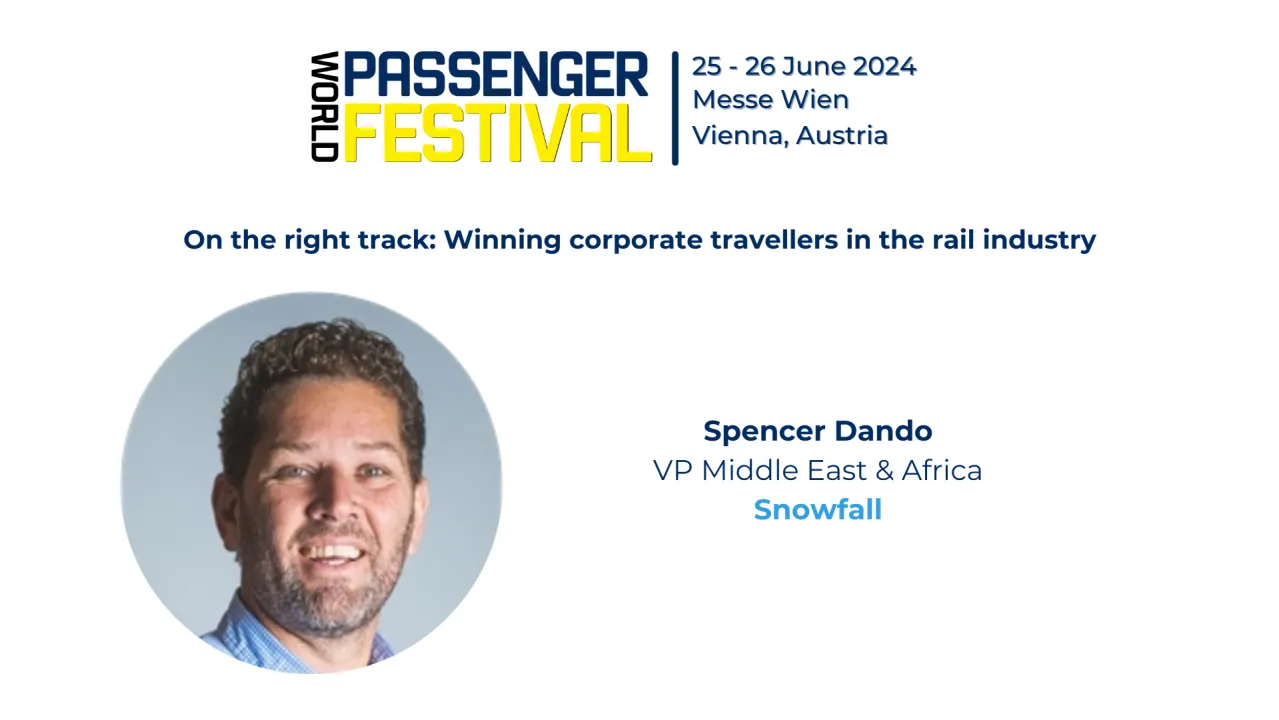 WORLD PASSENGER FESTIVAL

25 - 26 June 2024
Messe Wien
Vienna, Austria

On the right track: Winning corporate travellers in the rail industry

Spencer Dando
VP Middle East & Africa
Snowfall